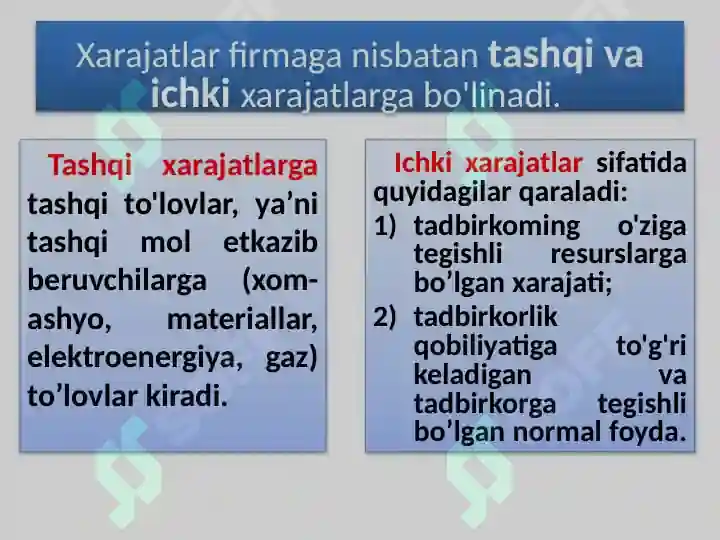 Xarajatlar firmaga nisbatan tashqi va ichki xarajatlarga bo'linadi.

Tashqi xarajatlarga tashqi to'lovlar, ya’ni tashqi mol etkazib beruvchilarga (xom-ashyo, materiallar, elektroenergiya, gaz) to’lovlar kiradi.

Ichki xarajatlar sifatida quyidagilar qaraladi:
1) tadbirkoming o'ziga tegishli resurslarga bo’lgan xarajati;
2) tadbirkorlik qobiliyatiga to'g'ri keladigan va tadbirkorga tegishli bo’lgan normal foyda.